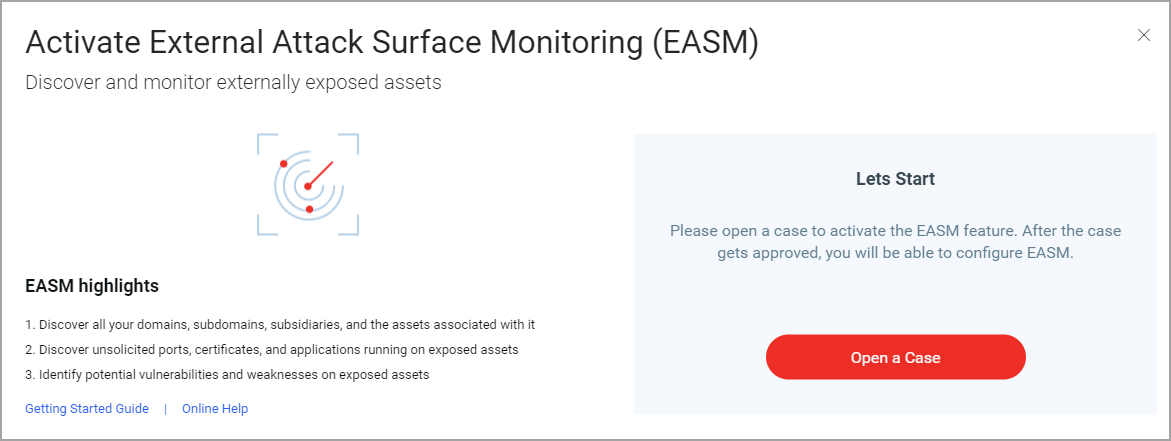 Activate External Attack Surface Monitoring (EASM)

Discover and monitor externally exposed assets

EASM highlights

1. Discover all your domains, subdomains, subsidiaries, and the assets associated with it
2. Discover unsolicited ports, certificates, and applications running on exposed assets
3. Identify potential vulnerabilities and weaknesses on exposed assets

Getting Started Guide | Online Help

Lets Start

Please open a case to activate the EASM feature. After the case gets approved, you will be able to configure EASM.

Open a Case